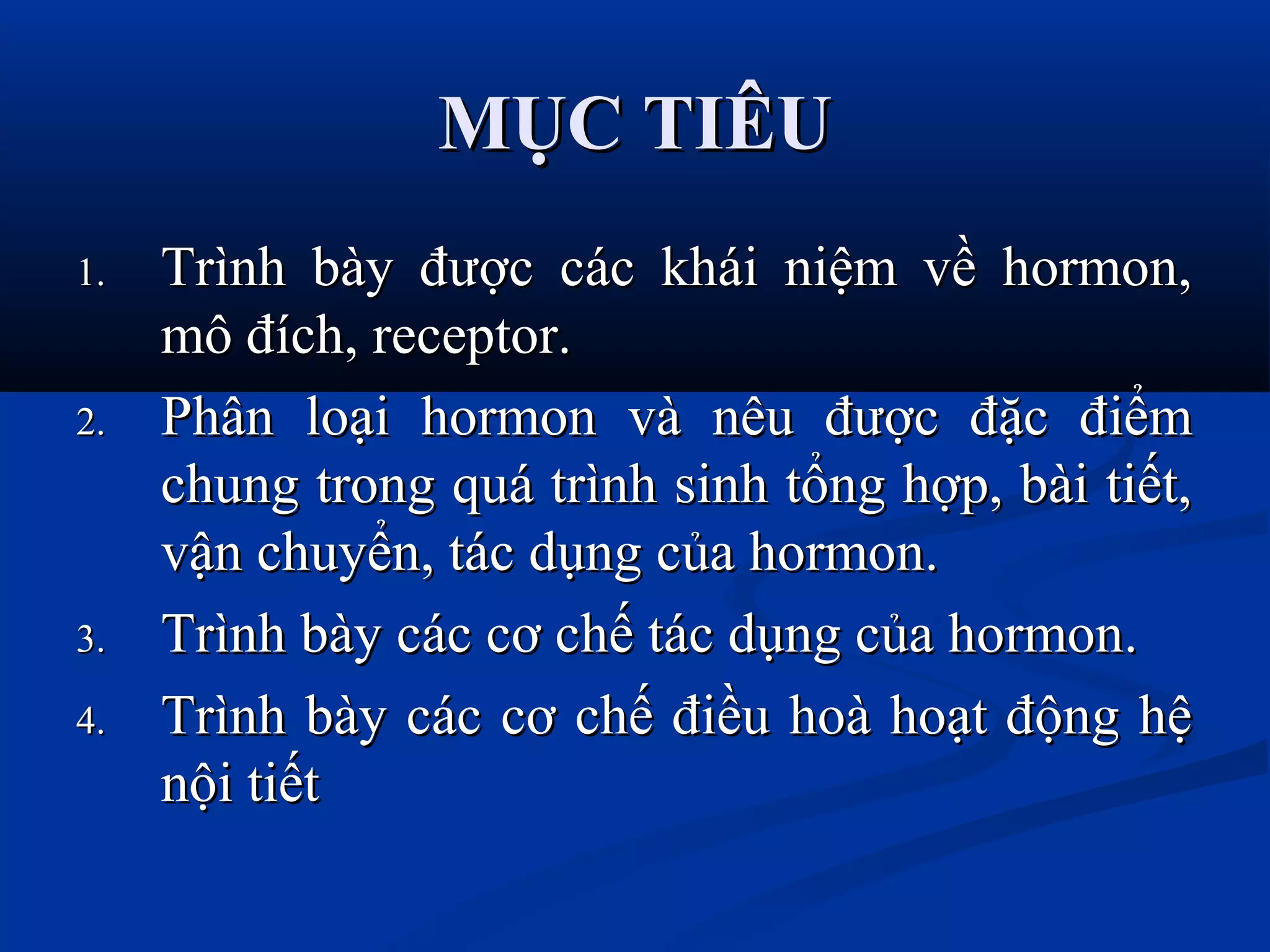 MỤC TIÊU

1. Trình bày được các khái niệm về hormon, mô đích, receptor.
2. Phân loại hormon và nêu được đặc điểm chung trong quá trình sinh tổng hợp, bài tiết, vận chuyển, tác dụng của hormon.
3. Trình bày các cơ chế tác dụng của hormon.
4. Trình bày các cơ chế điều hoà hoạt động hệ nội tiết